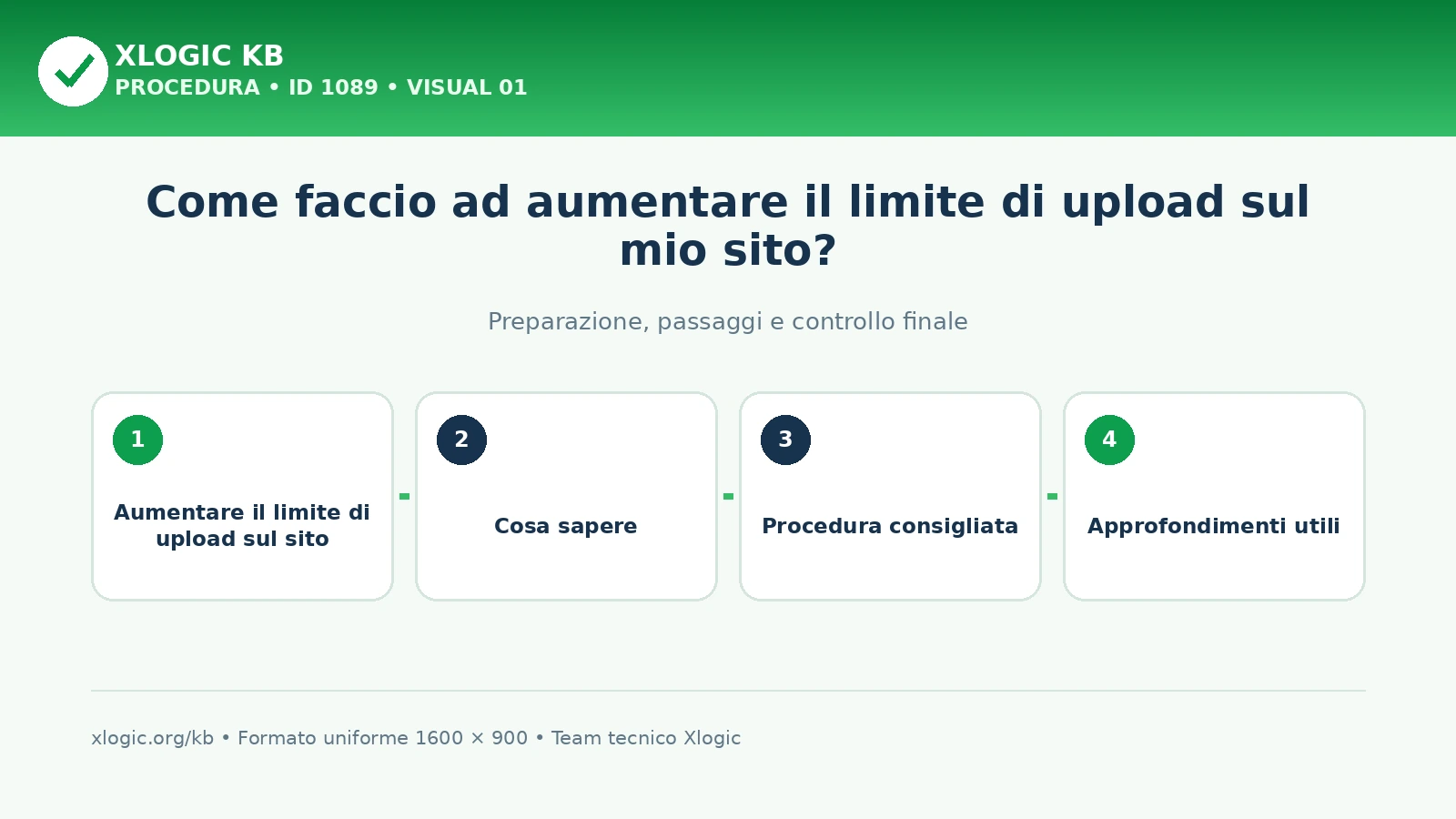 XLOGIC KB
PROCEDURA • ID 1089 • VISUAL 01

Come faccio ad aumentare il limite di upload sul mio sito?

Preparazione, passaggi e controllo finale

1
Aumentare il limite di upload sul sito

2
Cosa sapere

3
Procedura consigliata

4
Approfondimenti utili

xlogic.org/kb • Formato uniforme 1600 × 900 • Team tecnico Xlogic